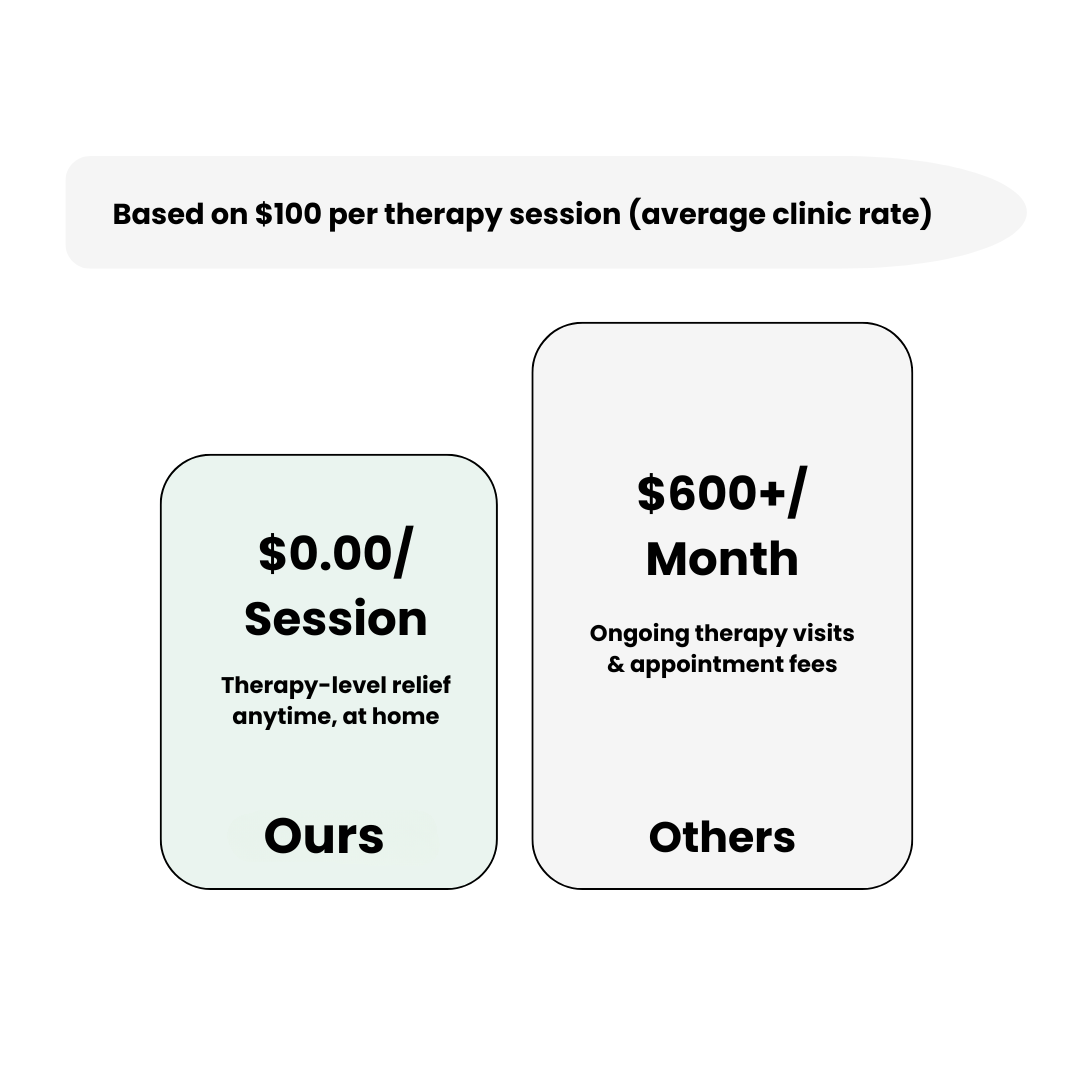 Based on \$100 per therapy session (average clinic rate)

\$0.00/ Session

Therapy-level relief anytime, at home

Ours

\$600+/ Month

Ongoing therapy visits & appointment fees

Others